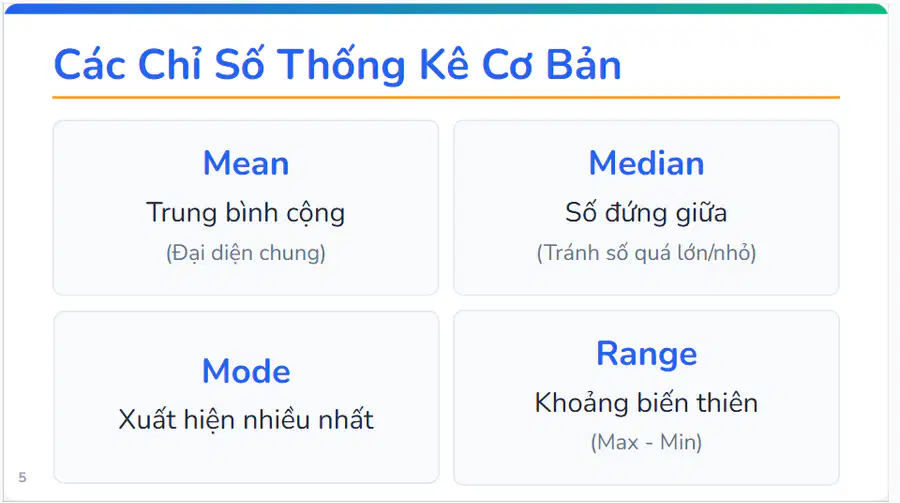 Các Chỉ Số Thống Kê Cơ Bản

Mean
Trung bình cộng
(Đại diện chung)

Median
Số đứng giữa
(Tránh số quá lớn/nhỏ)

Mode
Xuất hiện nhiều nhất

Range
Khoảng biến thiên
(Max - Min)

5